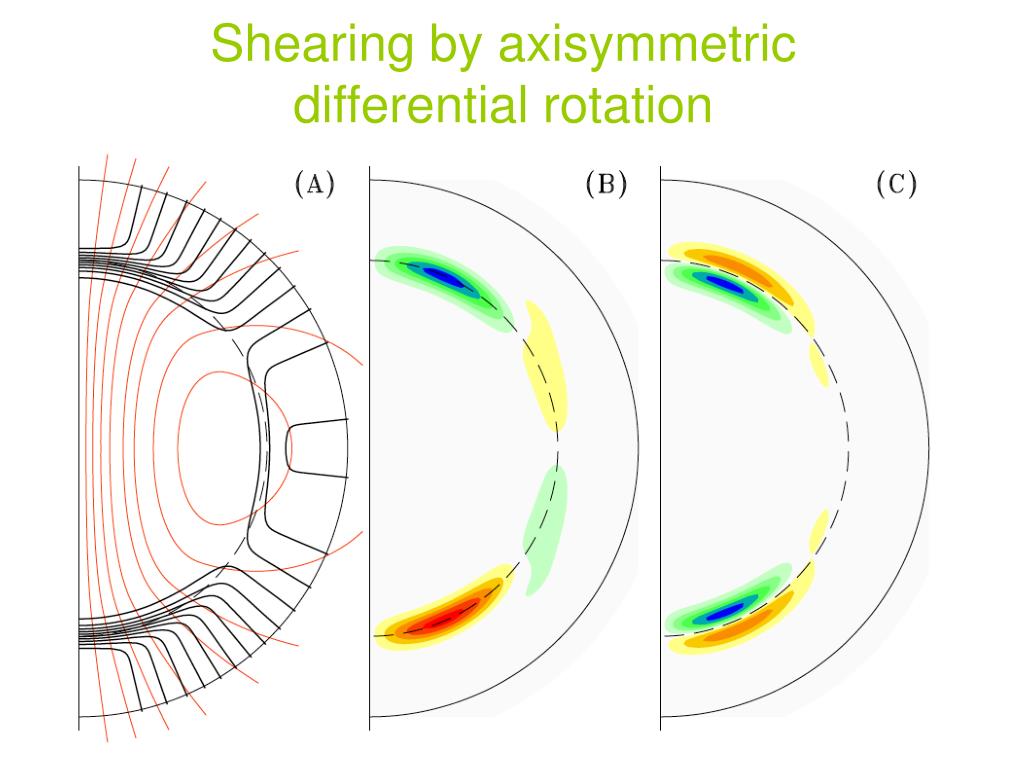 Shearing by axisymmetric differential rotation

(A)

(B)

(C)